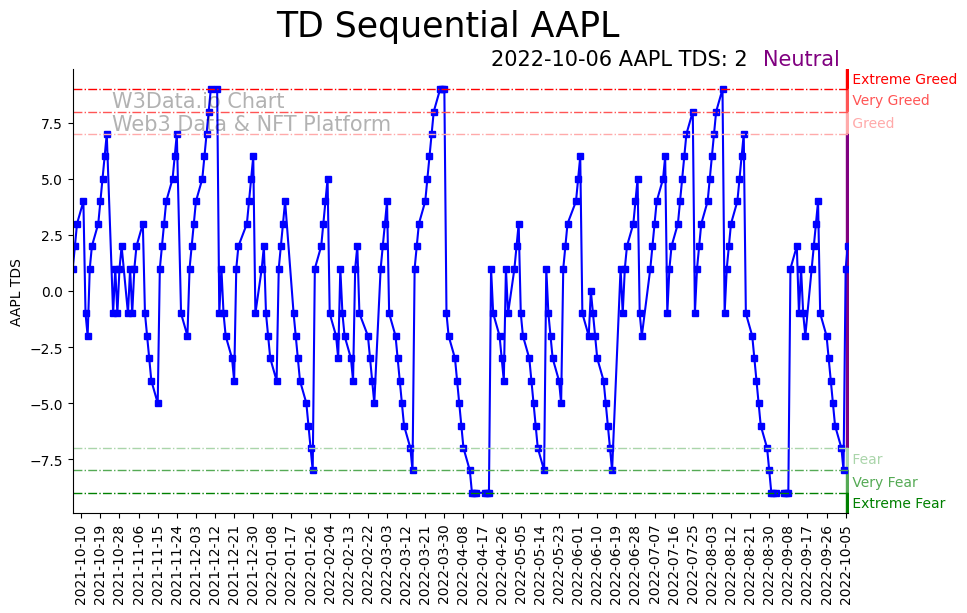 TD Sequential AAPL

2022-10-06 AAPL TDS: 2 Neutral

W3Data.io Chart
Web3 Data & NFT Platform

Extreme Greed
Very Greed
Greed
Fear
Very Fear
Extreme Fear

AAPL TDS

7.5
5.0
2.5
0.0
−2.5
−5.0
−7.5

2021-10-10
2021-10-19
2021-10-28
2021-11-06
2021-11-15
2021-11-24
2021-12-03
2021-12-12
2021-12-21
2021-12-30
2022-01-08
2022-01-17
2022-01-26
2022-02-04
2022-02-13
2022-02-22
2022-03-03
2022-03-12
2022-03-21
2022-03-30
2022-04-08
2022-04-17
2022-04-26
2022-05-05
2022-05-14
2022-05-23
2022-06-01
2022-06-10
2022-06-19
2022-06-28
2022-07-07
2022-07-16
2022-07-25
2022-08-03
2022-08-12
2022-08-21
2022-08-30
2022-09-08
2022-09-17
2022-09-26
2022-10-05